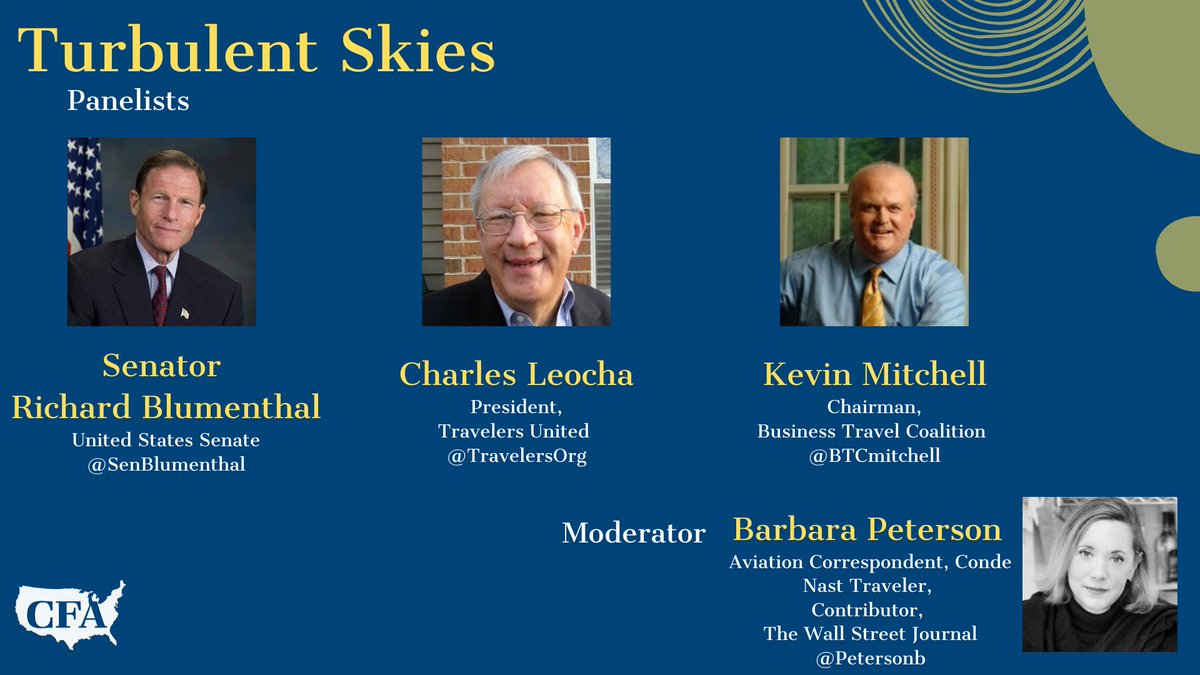 Turbulent Skies
Panelists

Senator Richard Blumenthal
United States Senate
@SenBlumenthal

Charles Leocha
President,
Travelers United
@TravelersOrg

Kevin Mitchell
Chairman,
Business Travel Coalition
@BTCmitchell

Moderator

Barbara Peterson
Aviation Correspondent, Conde Nast Traveler,
Contributor,
The Wall Street Journal
@Petersonb

CFA